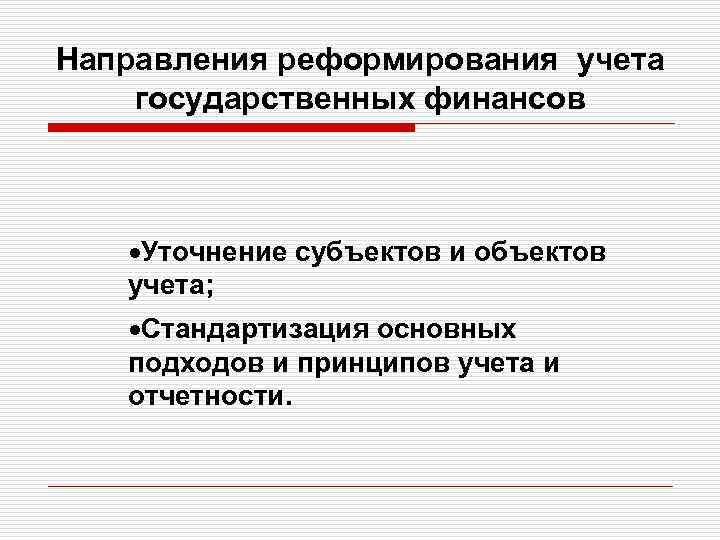 Направления реформирования учета государственных финансов

•Уточнение субъектов и объектов учета;

•Стандартизация основных подходов и принципов учета и отчетности.